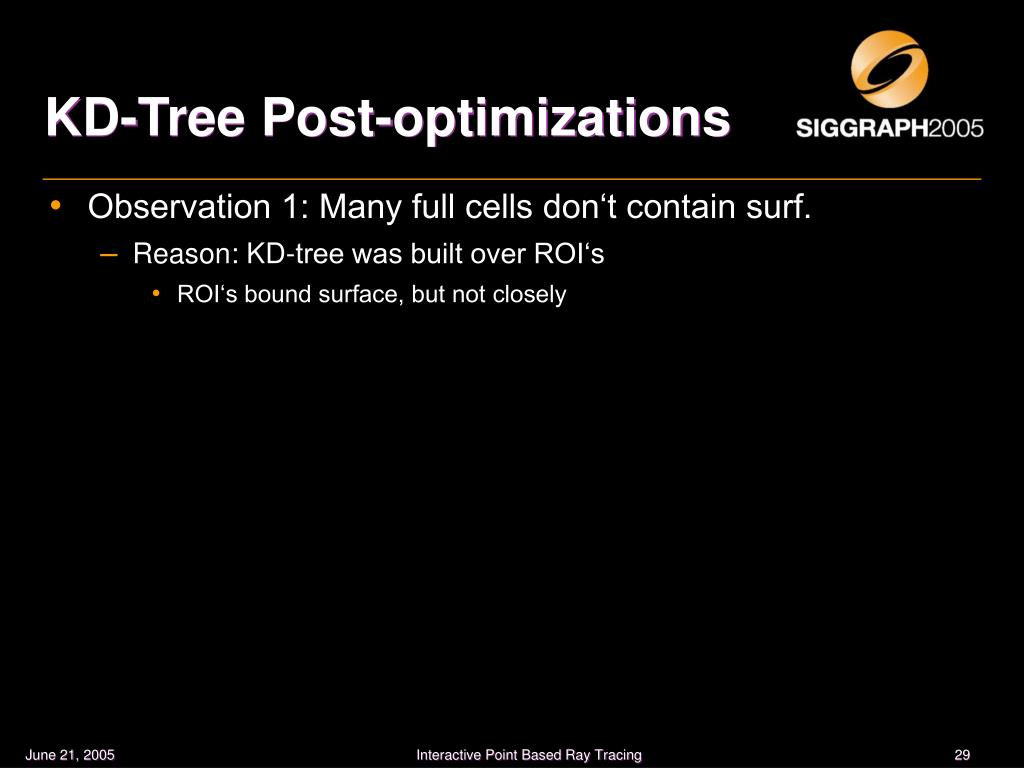 KD-Tree Post-optimizations

SIGGRAPH2005

• Observation 1: Many full cells don‘t contain surf.
  – Reason: KD-tree was built over ROI‘s
    • ROI‘s bound surface, but not closely

June 21, 2005

Interactive Point Based Ray Tracing

29